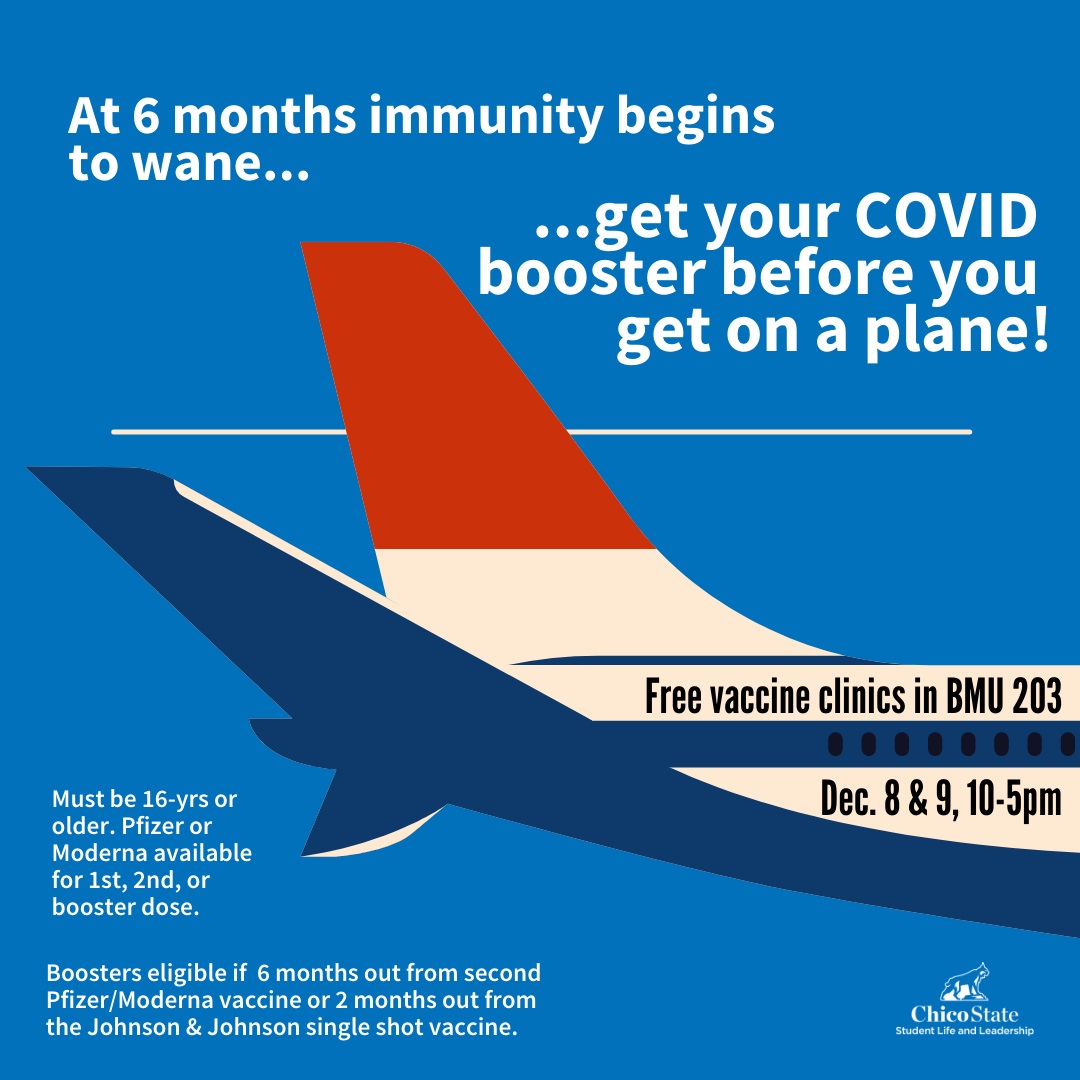 At 6 months immunity begins to wane...

...get your COVID booster before you get on a plane!

Free vaccine clinics in BMU 203

Dec. 8 & 9, 10-5pm

Must be 16-yrs or older. Pfizer or Moderna available for 1st, 2nd, or booster dose.

Boosters eligible if 6 months out from second Pfizer/Moderna vaccine or 2 months out from the Johnson & Johnson single shot vaccine.

Chico State
Student Life and Leadership